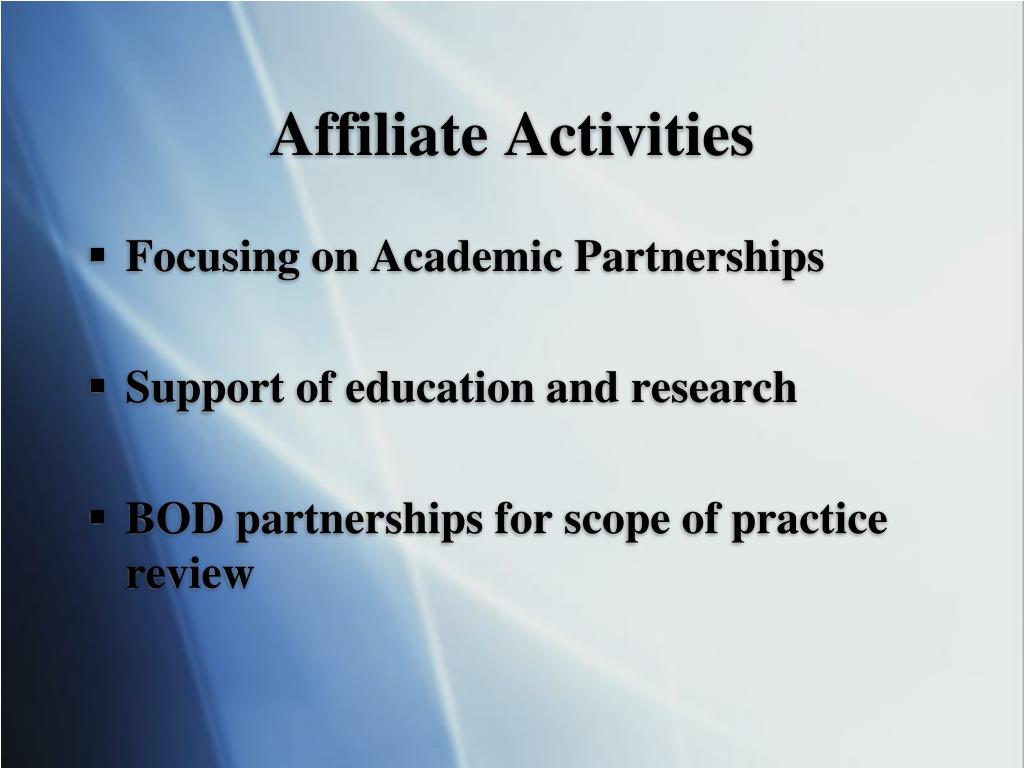 Affiliate Activities

▪ Focusing on Academic Partnerships

▪ Support of education and research

▪ BOD partnerships for scope of practice review